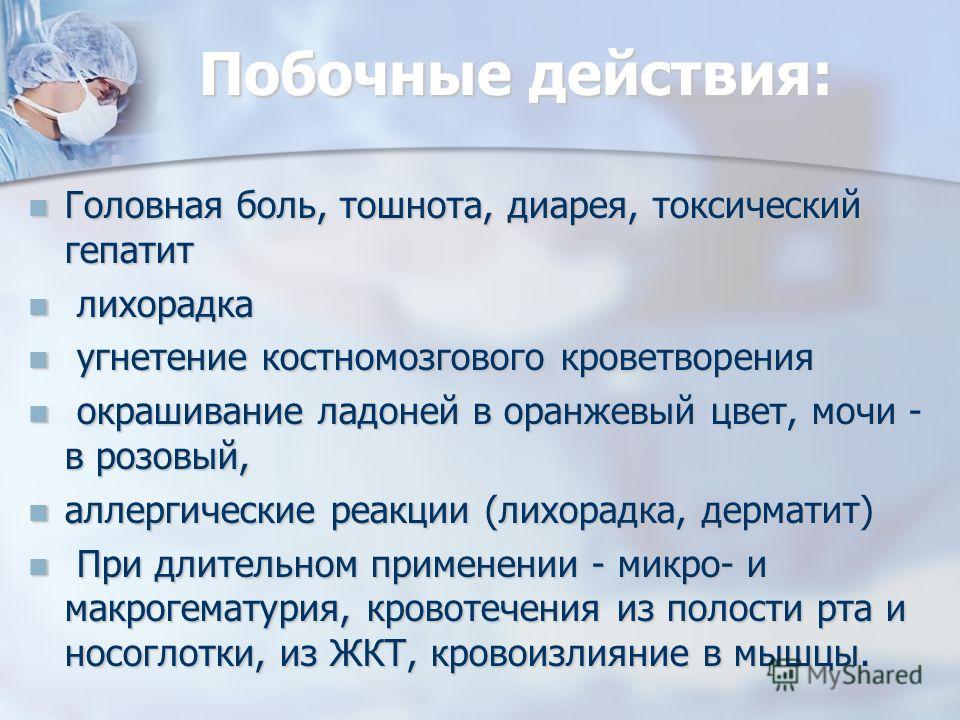 Побочные действия:

Головная боль, тошнота, диарея, токсический гепатит

лихорадка

угнетение костномозгового кроветворения

окрашивание ладоней в оранжевый цвет, мочи - в розовый,

аллергические реакции (лихорадка, дерматит)

При длительном применении - микро- и макрогематурия, кровотечения из полости рта и носоглотки, из ЖКТ, кровоизлияние в мышцы.

MyShared